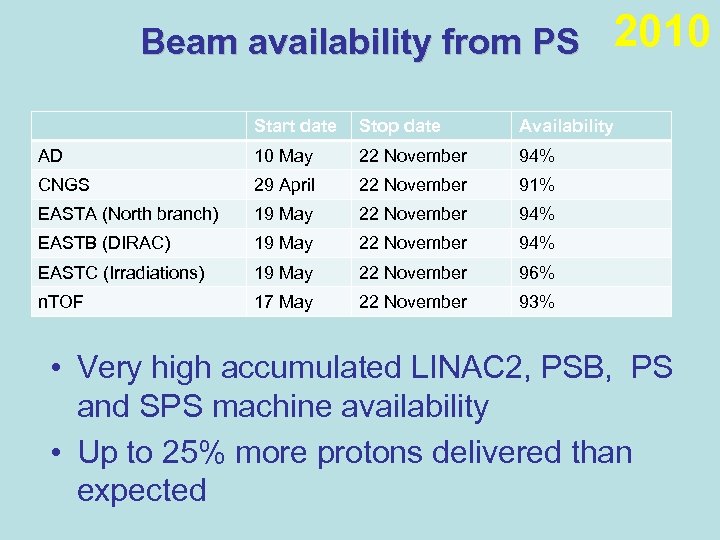 Beam availability from PS

2010

|  | Start date | Stop date | Availability |
|---|---|---|---|
| AD | 10 May | 22 November | 94% |
| CNGS | 29 April | 22 November | 91% |
| EASTA (North branch) | 19 May | 22 November | 94% |
| EASTB (DIRAC) | 19 May | 22 November | 94% |
| EASTC (Irradiations) | 19 May | 22 November | 96% |
| nTOF | 17 May | 22 November | 93% |

• Very high accumulated LINAC2, PSB, PS and SPS machine availability
• Up to 25% more protons delivered than expected